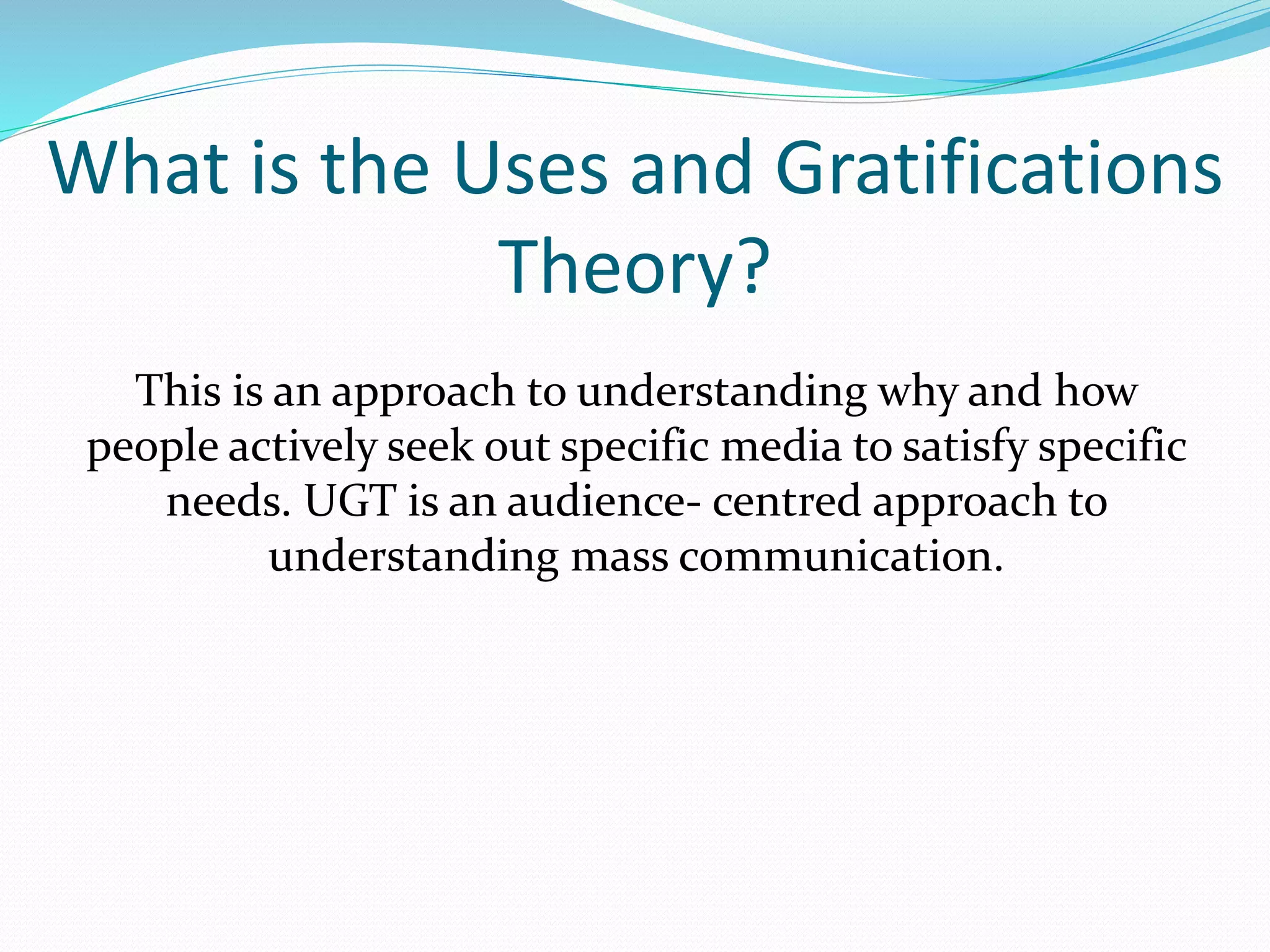 What is the Uses and Gratifications Theory?

This is an approach to understanding why and how people actively seek out specific media to satisfy specific needs. UGT is an audience- centred approach to understanding mass communication.